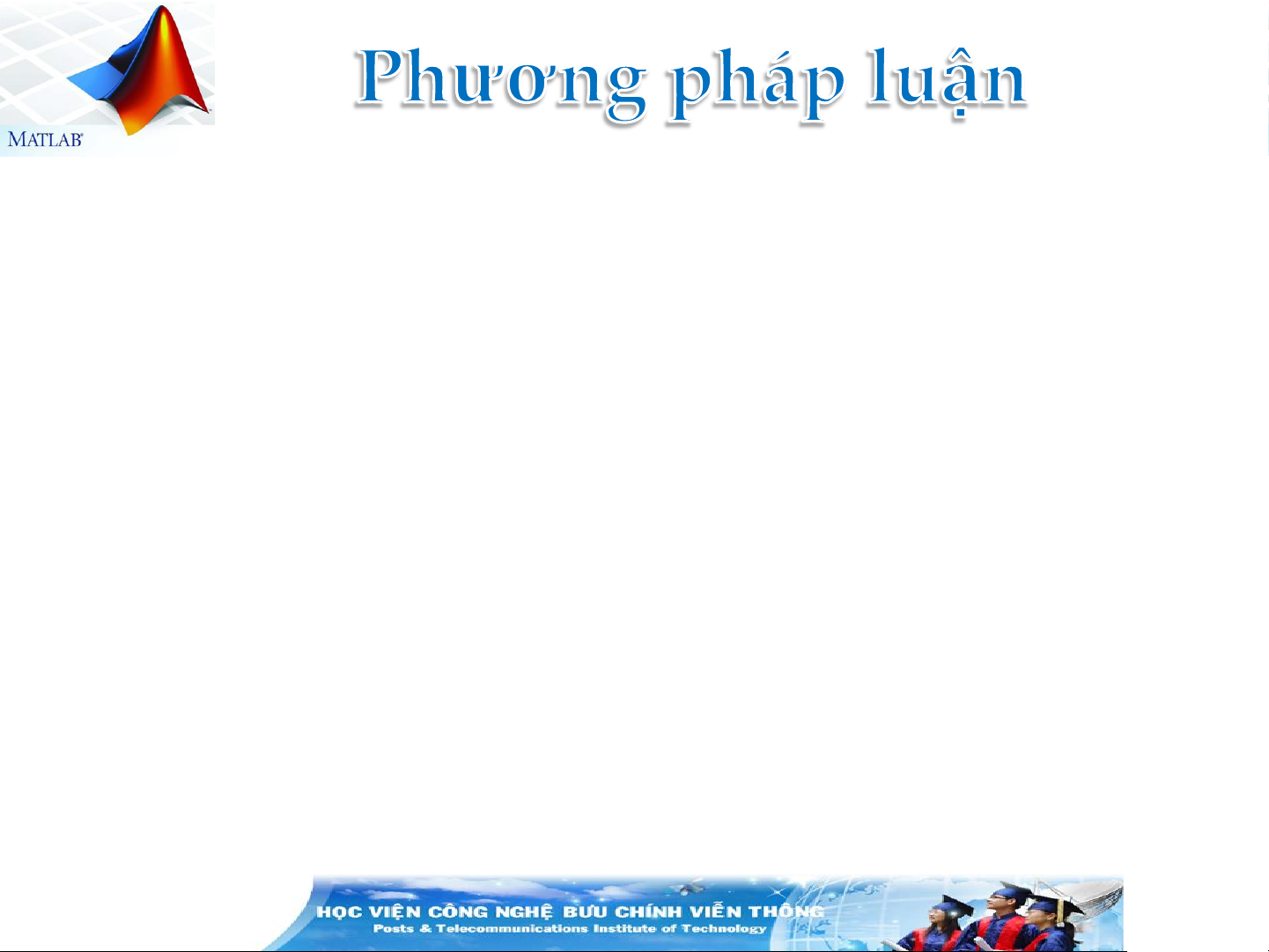 MATLAB

Phương pháp luận

HỌC VIỆN CÔNG NGHỆ BƯU CHÍNH VIỄN THÔNG
Posts & Telecommunications Institute of Technology